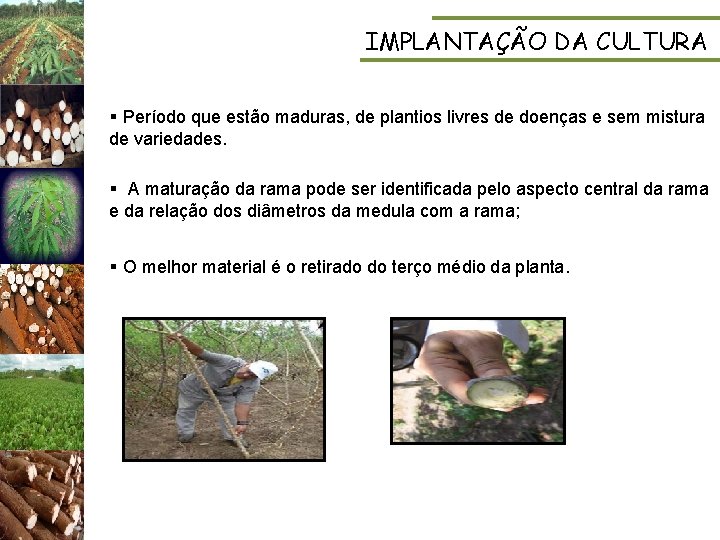 IMPLANTAÇÃO DA CULTURA

▪ Período que estão maduras, de plantios livres de doenças e sem mistura de variedades.

▪ A maturação da rama pode ser identificada pelo aspecto central da rama e da relação dos diâmetros da medula com a rama;

▪ O melhor material é o retirado do terço médio da planta.